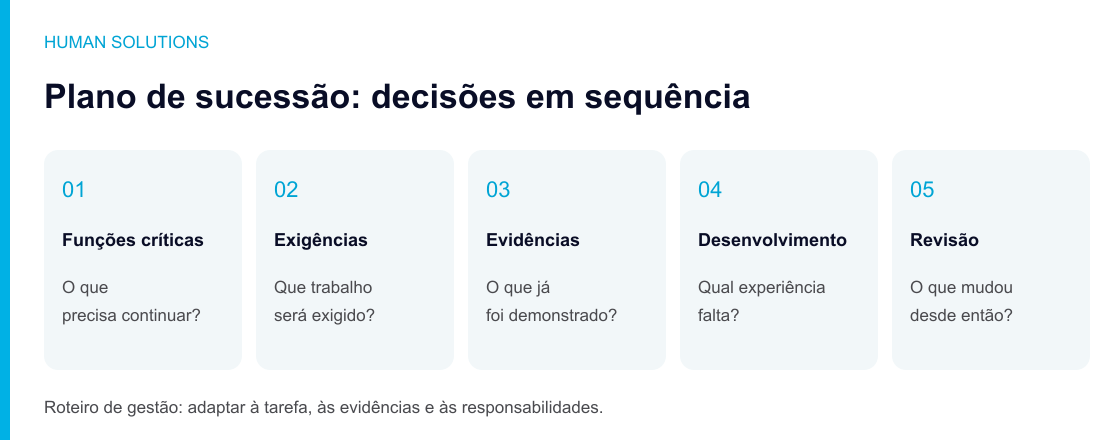 HUMAN SOLUTIONS

Plano de sucessão: decisões em sequência

01

Funções críticas

O que precisa continuar?

02

Exigências

Que trabalho será exigido?

03

Evidências

O que já foi demonstrado?

04

Desenvolvimento

Qual experiência falta?

05

Revisão

O que mudou desde então?

Roteiro de gestão: adaptar à tarefa, às evidências e às responsabilidades.